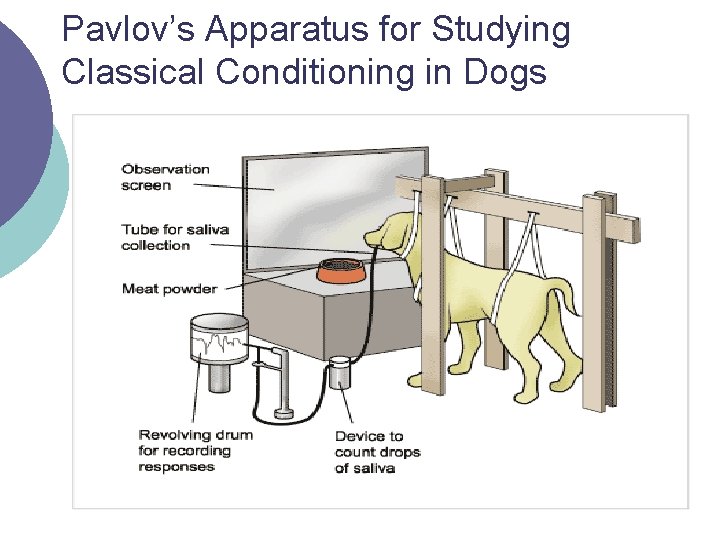 Pavlov's Apparatus for Studying Classical Conditioning in Dogs

Observation screen

Tube for saliva collection

Meat powder

Revolving drum for recording responses

Device to count drops of saliva